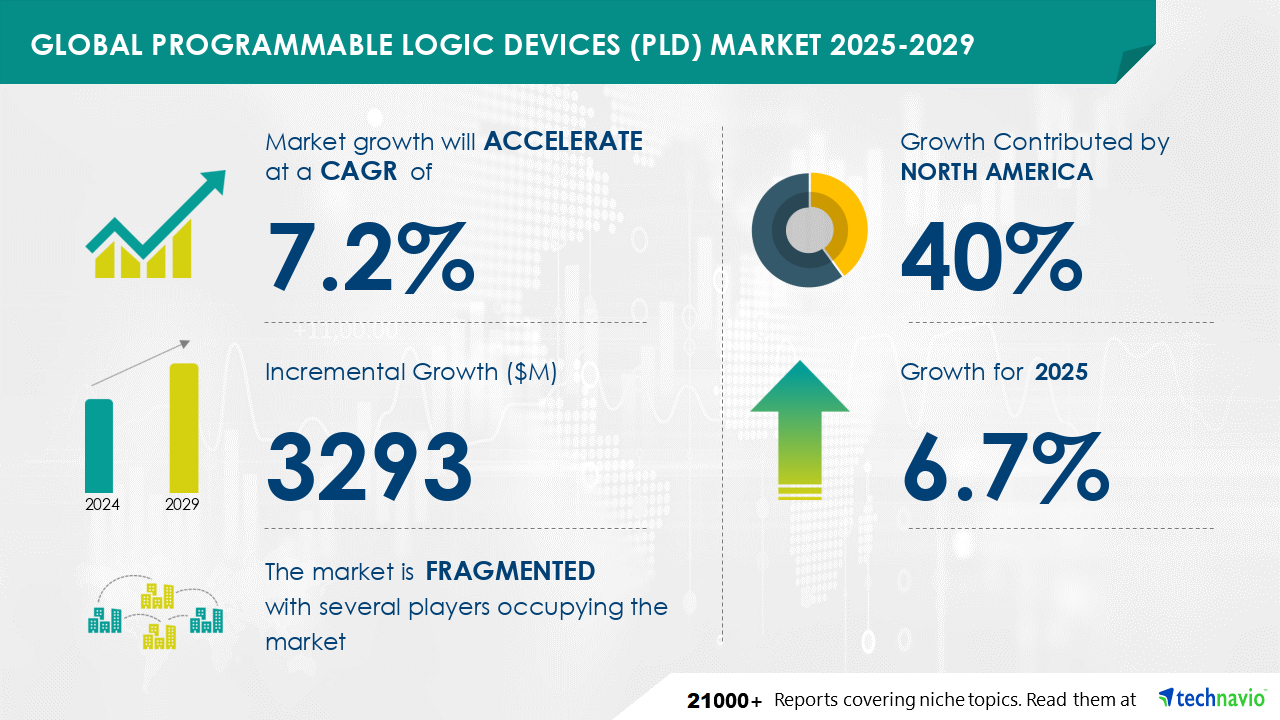 GLOBAL PROGRAMMABLE LOGIC DEVICES (PLD) MARKET 2025-2029

Market growth will ACCELERATE at a CAGR of

7.2%

Incremental Growth ($M)

3293

2024 2029

The market is FRAGMENTED with several players occupying the market

Growth Contributed by NORTH AMERICA

40%

Growth for 2025

6.7%

21000+ Reports covering niche topics. Read them at technavio